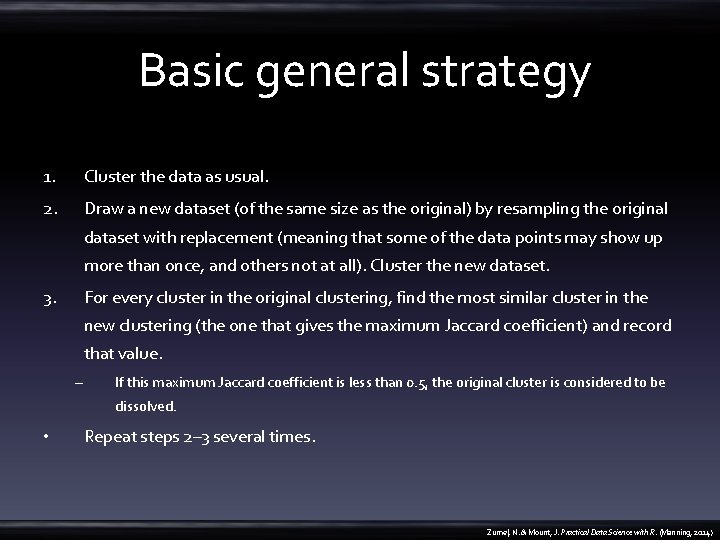 Basic general strategy

1. Cluster the data as usual.

2. Draw a new dataset (of the same size as the original) by resampling the original dataset with replacement (meaning that some of the data points may show up more than once, and others not at all). Cluster the new dataset.

3. For every cluster in the original clustering, find the most similar cluster in the new clustering (the one that gives the maximum Jaccard coefficient) and record that value.

– If this maximum Jaccard coefficient is less than 0.5, the original cluster is considered to be dissolved.

• Repeat steps 2–3 several times.

Zumel, N. & Mount, J. Practical Data Science with R. (Manning, 2014)